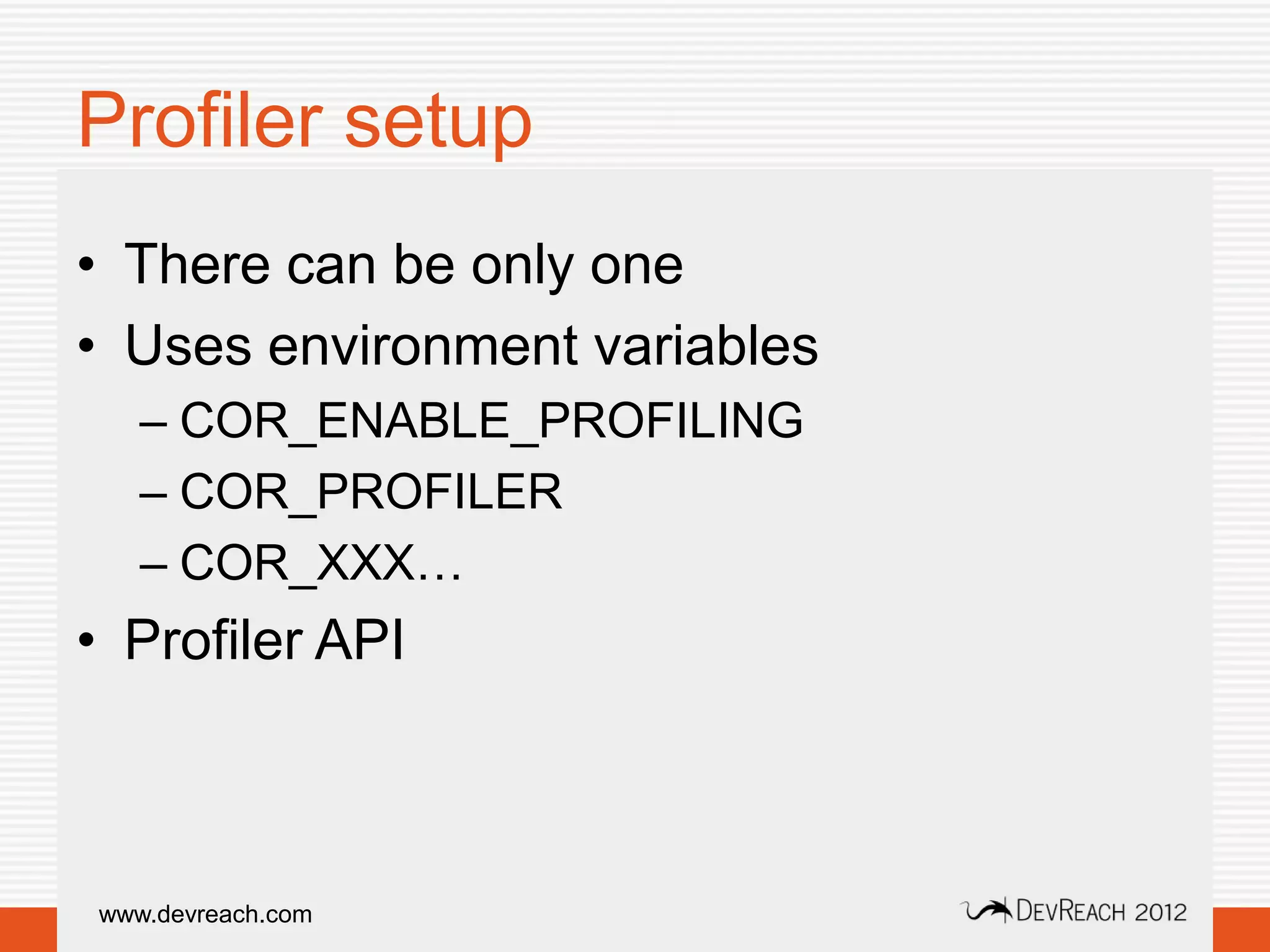 Profiler setup

• There can be only one
• Uses environment variables
– COR_ENABLE_PROFILING
– COR_PROFILER
– COR_XXX…
• Profiler API

www.devreach.com

DEVREACH 2012